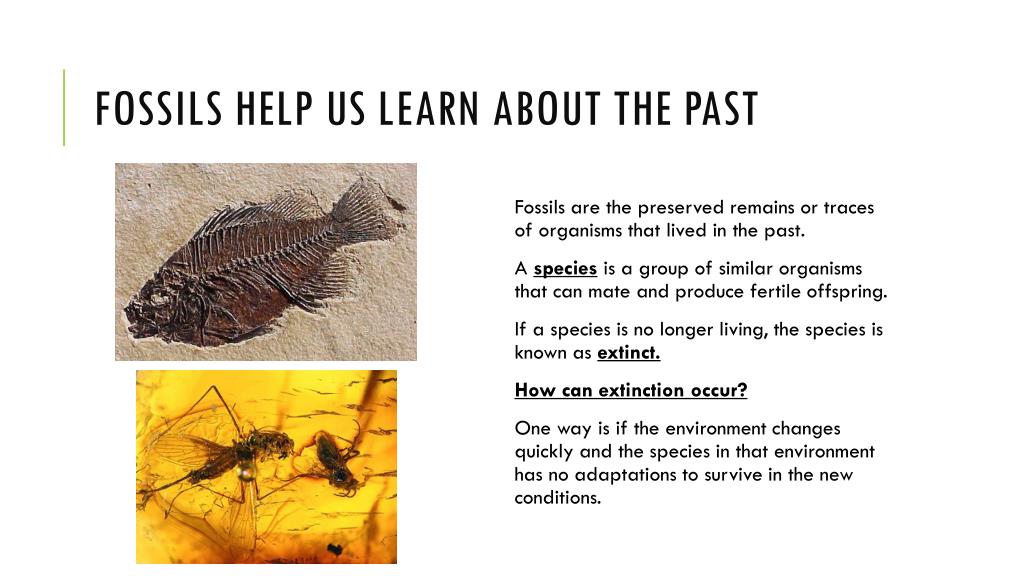 FOSSILS HELP US LEARN ABOUT THE PAST

Fossils are the preserved remains or traces of organisms that lived in the past.

A species is a group of similar organisms that can mate and produce fertile offspring.

If a species is no longer living, the species is known as extinct.

How can extinction occur?

One way is if the environment changes quickly and the species in that environment has no adaptations to survive in the new conditions.